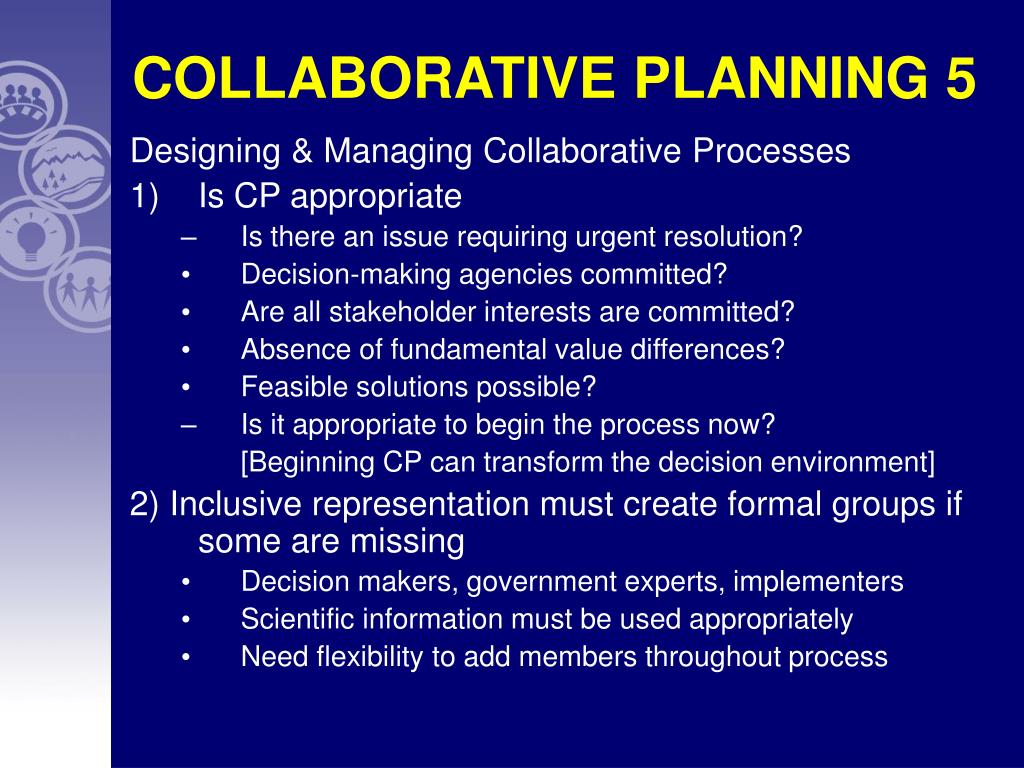 COLLABORATIVE PLANNING 5

Designing & Managing Collaborative Processes

1) Is CP appropriate

– Is there an issue requiring urgent resolution?

• Decision-making agencies committed?

• Are all stakeholder interests are committed?

• Absence of fundamental value differences?

• Feasible solutions possible?

– Is it appropriate to begin the process now?

[Beginning CP can transform the decision environment]

2) Inclusive representation must create formal groups if some are missing

• Decision makers, government experts, implementers

• Scientific information must be used appropriately

• Need flexibility to add members throughout process